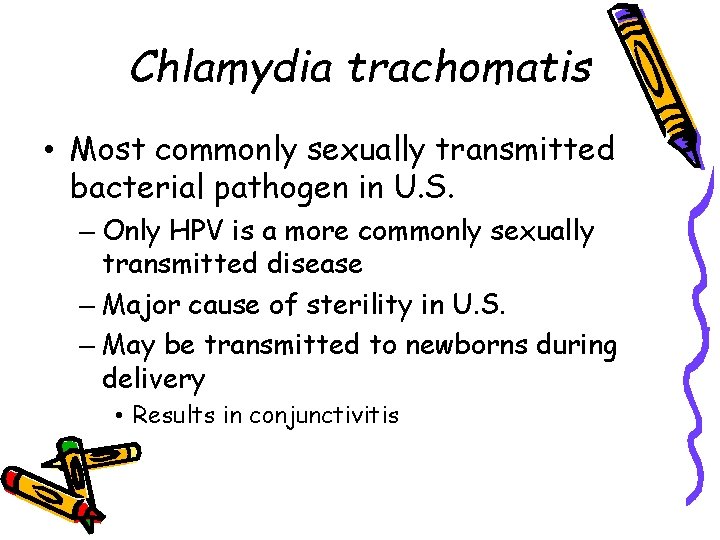 Chlamydia trachomatis

• Most commonly sexually transmitted bacterial pathogen in U.S.
– Only HPV is a more commonly sexually transmitted disease
– Major cause of sterility in U.S.
– May be transmitted to newborns during delivery
• Results in conjunctivitis